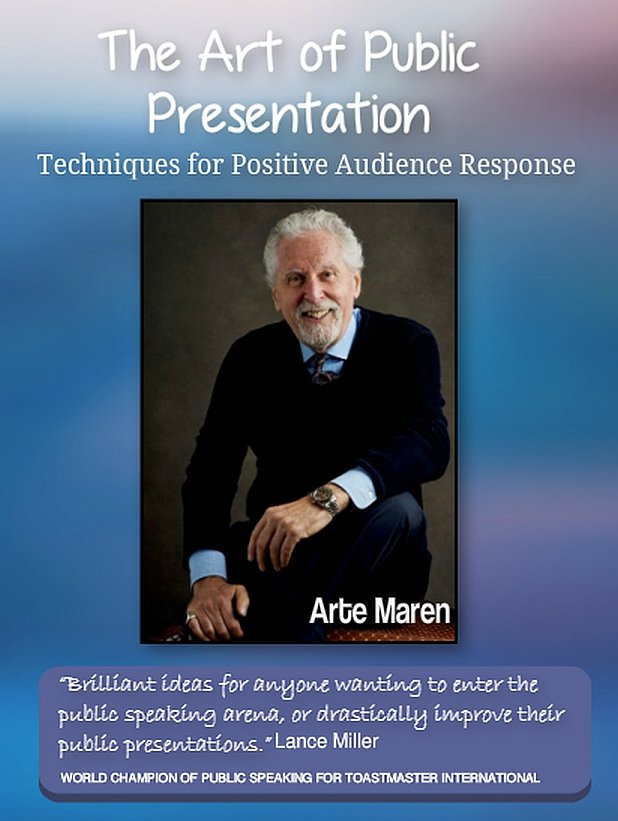 The Art of Public Presentation

Techniques for Positive Audience Response

Arte Maren

"Brilliant ideas for anyone wanting to enter the public speaking arena, or drastically improve their public presentations." Lance Miller

WORLD CHAMPION OF PUBLIC SPEAKING FOR TOASTMASTER INTERNATIONAL